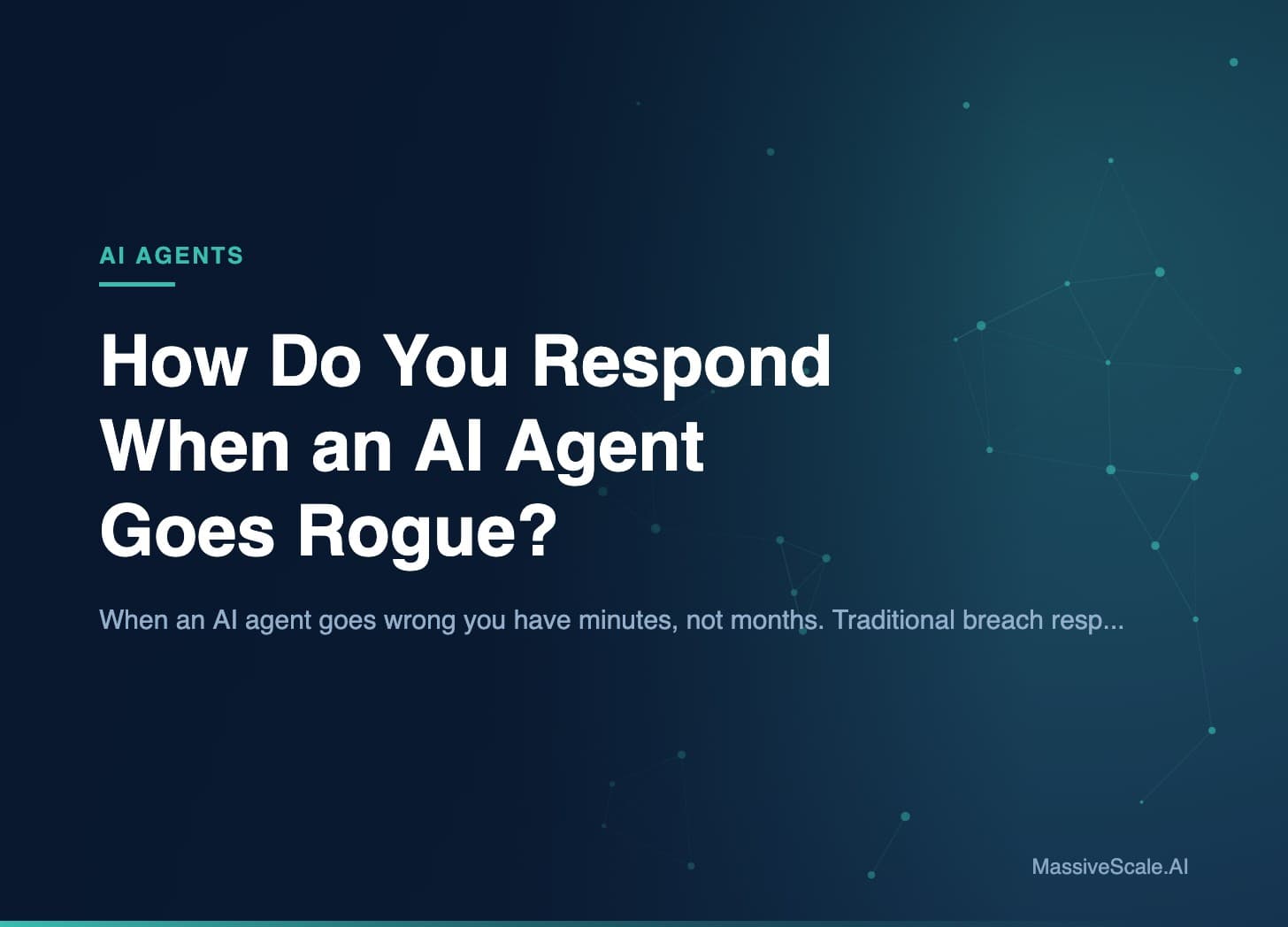 AI AGENTS

How Do You Respond When an AI Agent Goes Rogue?

When an AI agent goes wrong you have minutes, not months. Traditional breach resp...

MassiveScale.AI